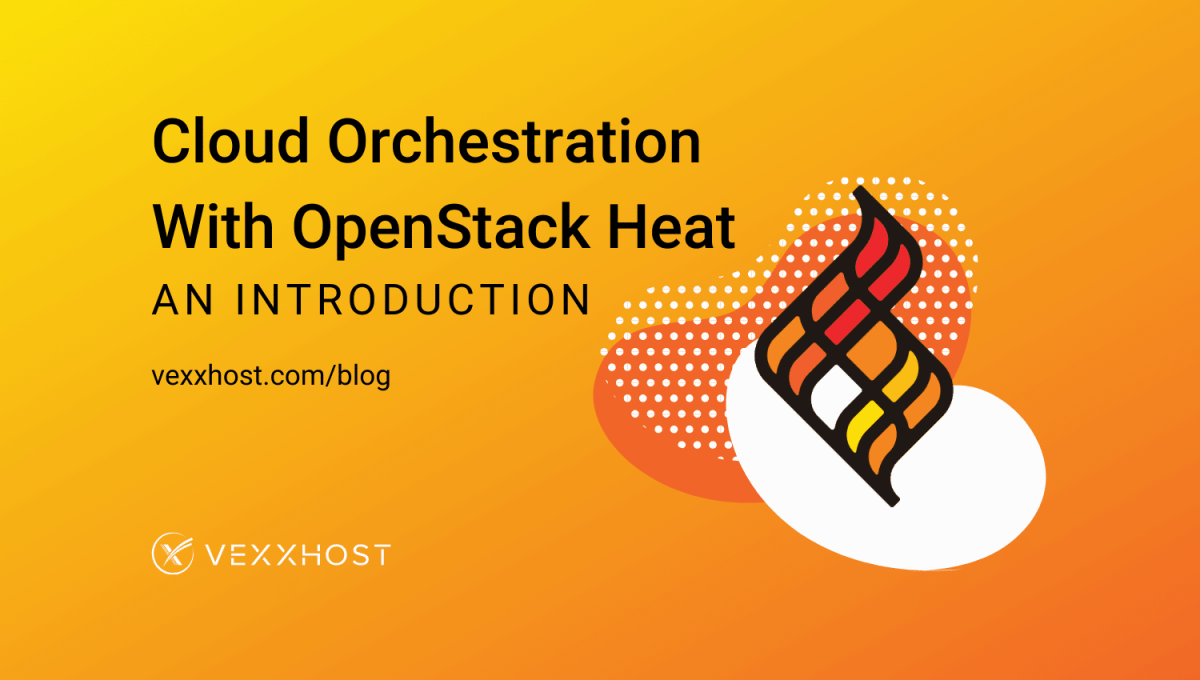 Cloud Orchestration With OpenStack Heat

AN INTRODUCTION

vexxhost.com/blog

VEXXHOST